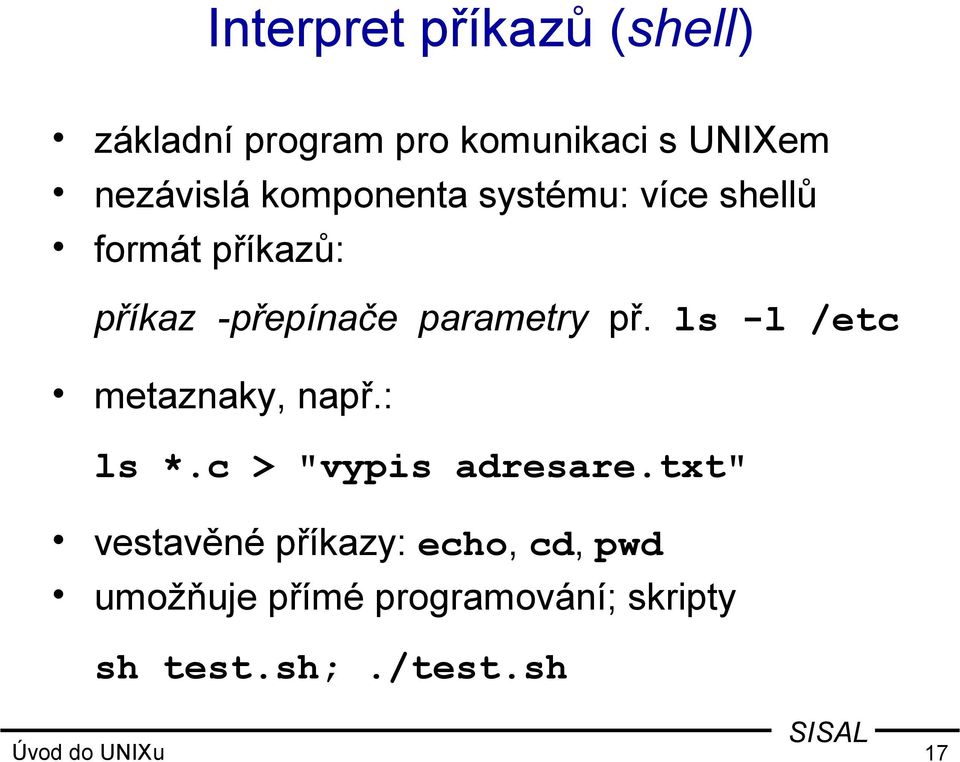 Interpret příkazů (shell)

• základní program pro komunikaci s UNIXem
• nezávislá komponenta systému: více shellů
• formát příkazů:

příkaz -přepínače parametry př. ls -l /etc

• metaznaky, např.:

ls *.c > "vypis adresare.txt"

• vestavěné příkazy: echo, cd, pwd
• umožňuje přímé programování; skripty

sh test.sh; ./test.sh

SISAL

Úvod do UNIXu

17